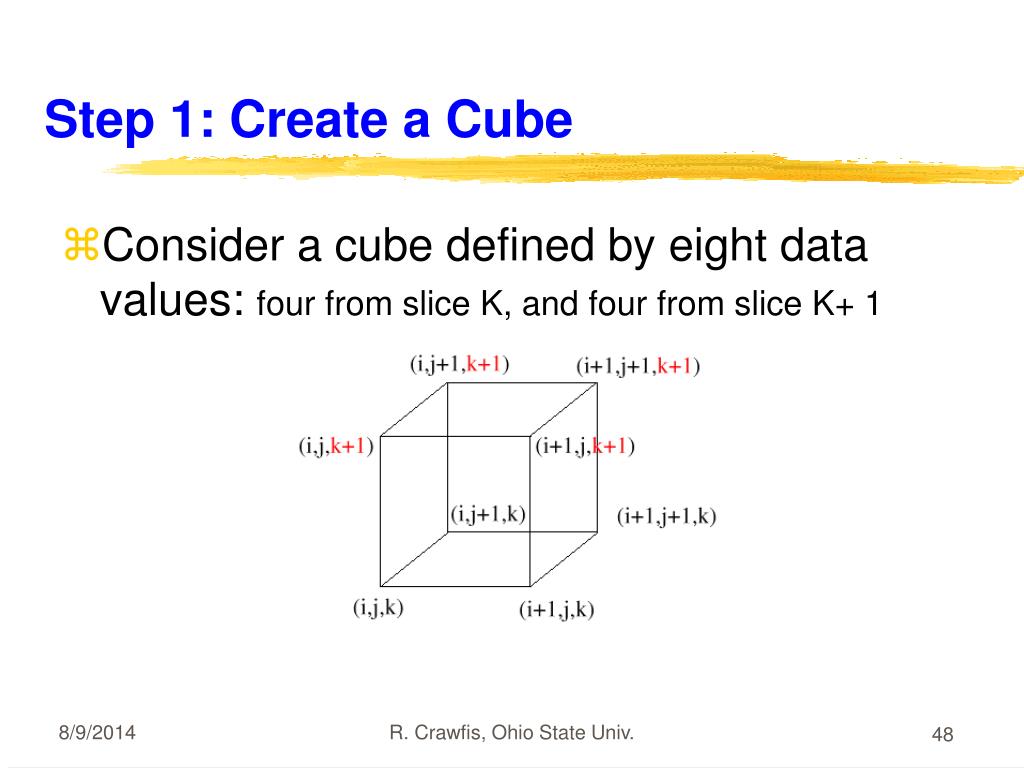 Step 1: Create a Cube

⌘Consider a cube defined by eight data values: four from slice K, and four from slice K+ 1

(i,j+1,k+1)
(i+1,j+1,k+1)
(i,j,k+1)
(i+1,j,k+1)
(i,j+1,k)
(i+1,j+1,k)
(i,j,k)
(i+1,j,k)

8/9/2014
R. Crawfis, Ohio State Univ.
48